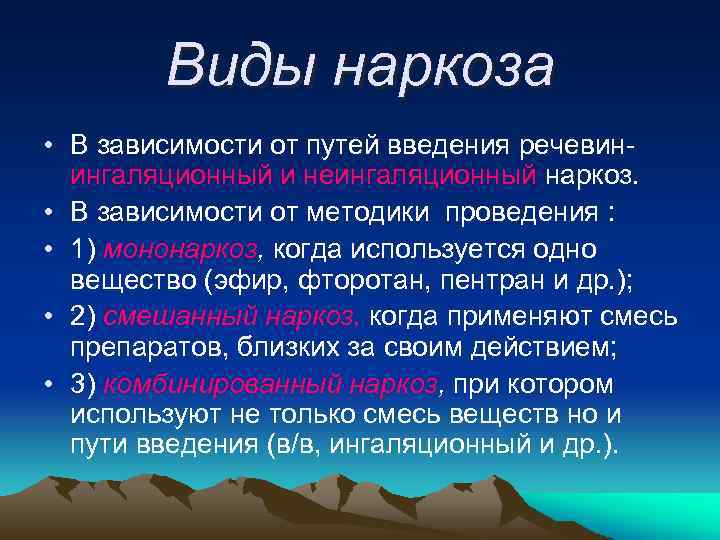 Виды наркоза

• В зависимости от путей введения речевин- ингаляционный и неингаляционный наркоз.
• В зависимости от методики проведения :
• 1) мононаркоз, когда используется одно вещество (эфир, фторотан, пентран и др.);
• 2) смешанный наркоз, когда применяют смесь препаратов, близких за своим действием;
• 3) комбинированный наркоз, при котором используют не только смесь веществ но и пути введения (в/в, ингаляционный и др.).